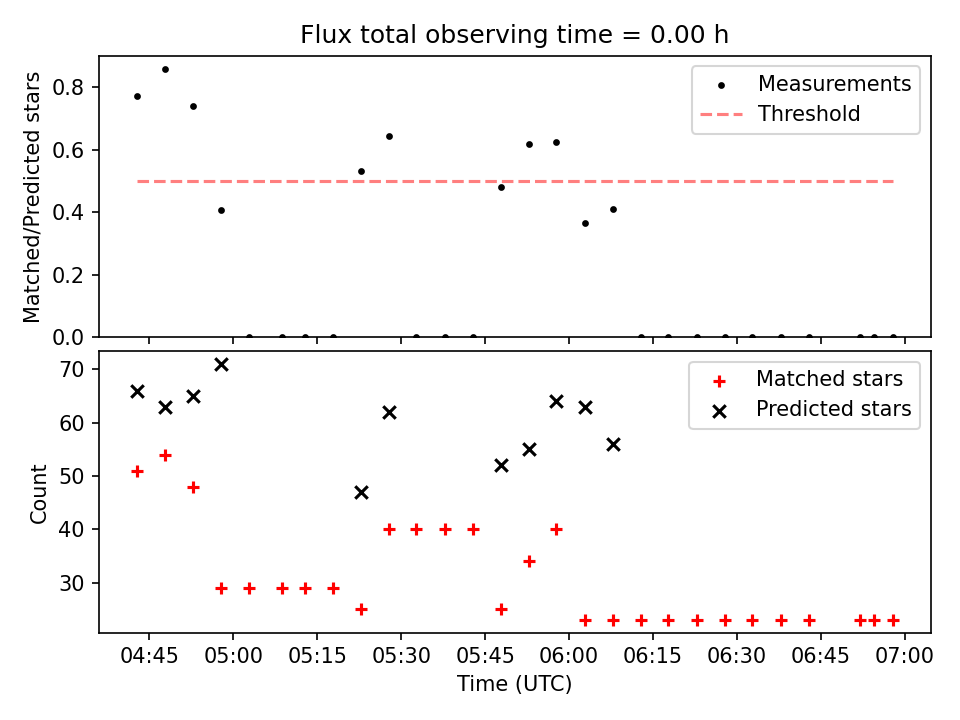 Flux total observing time = 0.00 h

Matched/Predicted stars

0.8
0.6
0.4
0.2
0.0

Measurements
Threshold

Count

70
60
50
40
30

Matched stars
Predicted stars

04:45 05:00 05:15 05:30 05:45 06:00 06:15 06:30 06:45 07:00

Time (UTC)